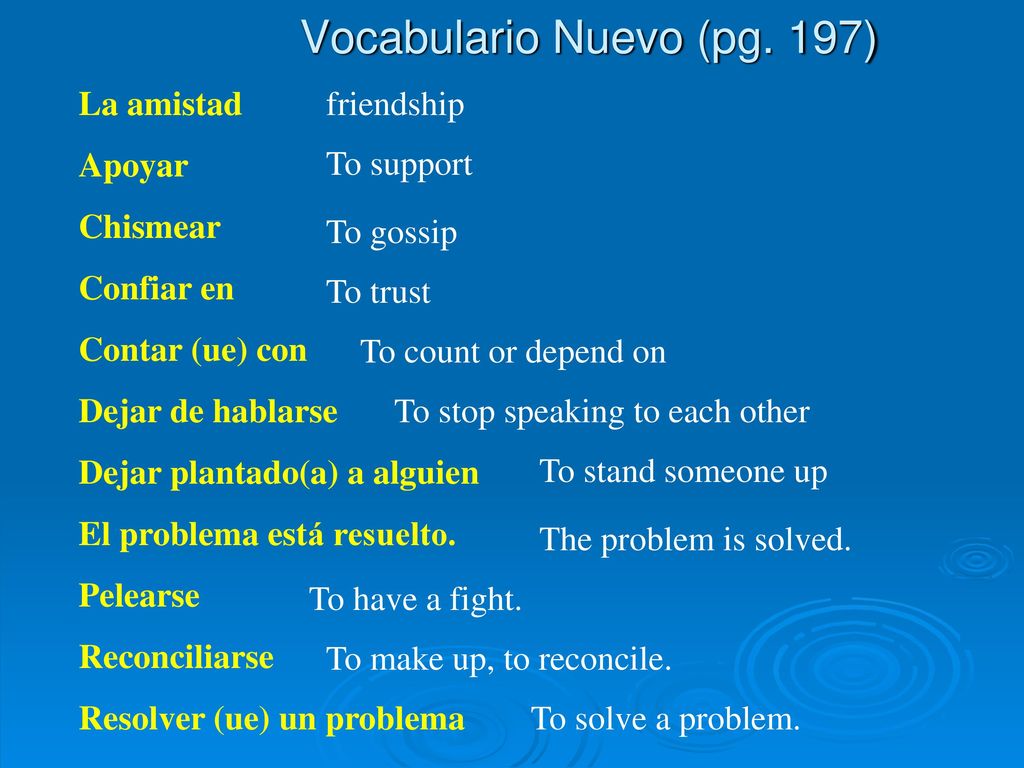 Vocabulario Nuevo (pg. 197)

La amistad friendship

Apoyar To support

Chismear To gossip

Confiar en To trust

Contar (ue) con To count or depend on

Dejar de hablarse To stop speaking to each other

Dejar plantado(a) a alguien To stand someone up

El problema está resuelto. The problem is solved.

Pelearse To have a fight.

Reconciliarse To make up, to reconcile.

Resolver (ue) un problema To solve a problem.